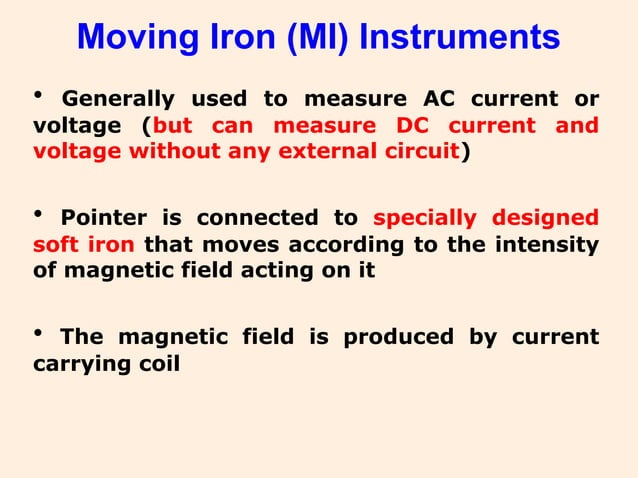 Moving Iron (MI) Instruments

• Generally used to measure AC current or voltage (but can measure DC current and voltage without any external circuit)

• Pointer is connected to specially designed soft iron that moves according to the intensity of magnetic field acting on it

• The magnetic field is produced by current carrying coil